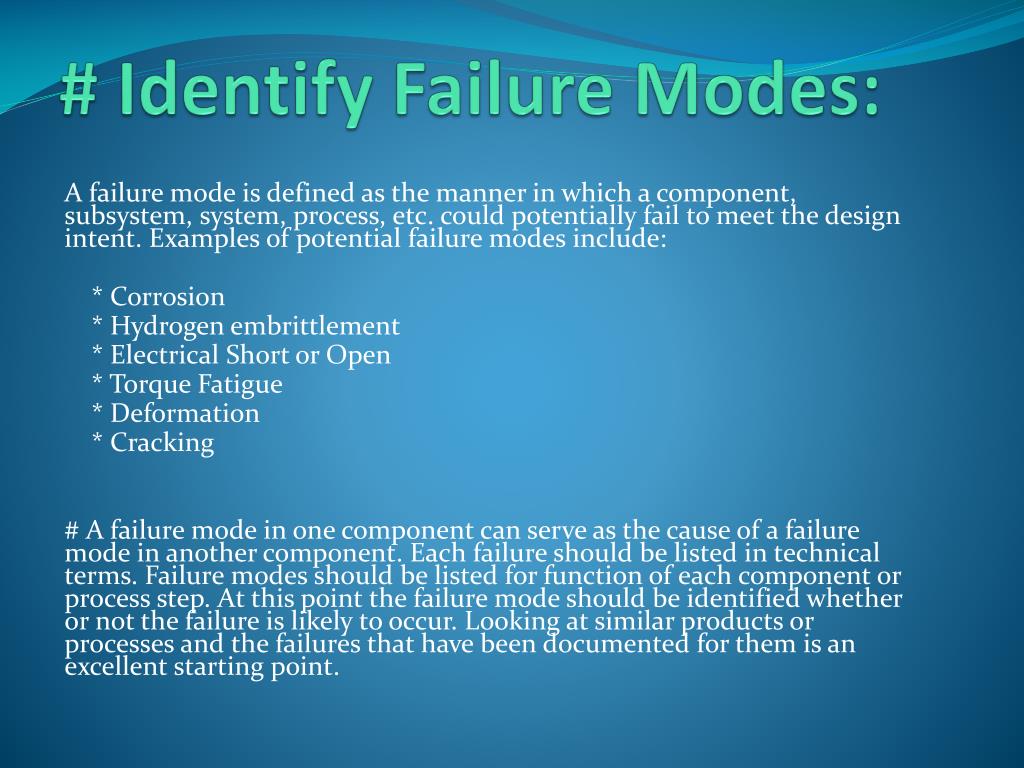 # Identify Failure Modes:

A failure mode is defined as the manner in which a component, subsystem, system, process, etc. could potentially fail to meet the design intent. Examples of potential failure modes include:

* Corrosion
* Hydrogen embrittlement
* Electrical Short or Open
* Torque Fatigue
* Deformation
* Cracking

# A failure mode in one component can serve as the cause of a failure mode in another component. Each failure should be listed in technical terms. Failure modes should be listed for function of each component or process step. At this point the failure mode should be identified whether or not the failure is likely to occur. Looking at similar products or processes and the failures that have been documented for them is an excellent starting point.